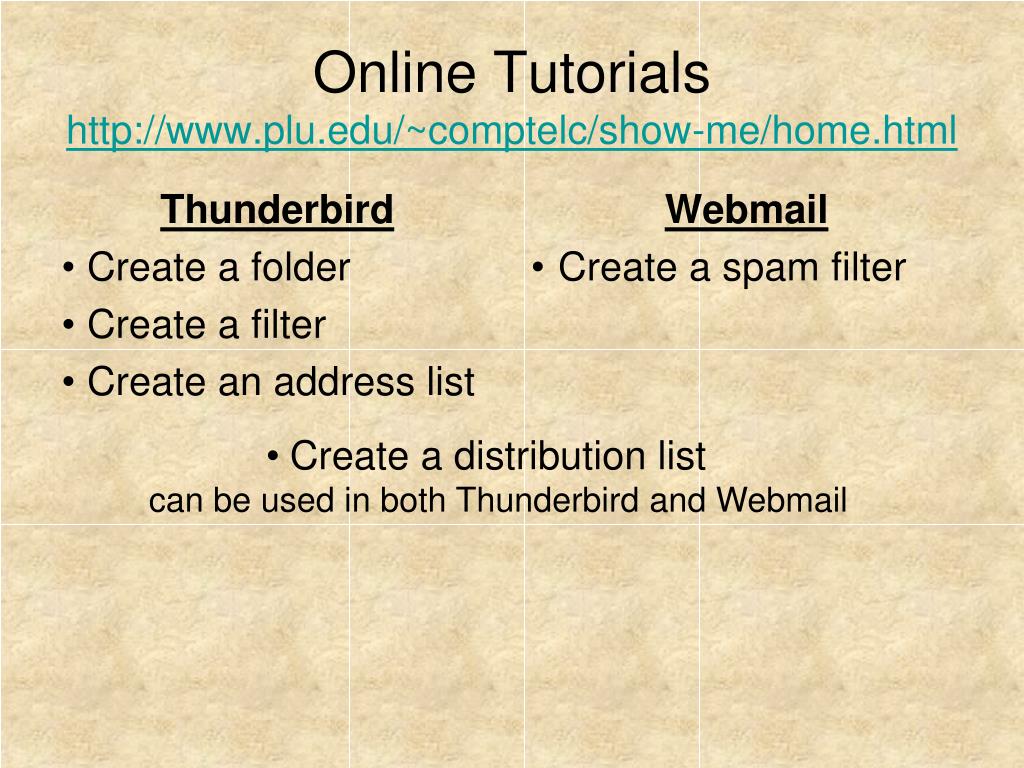 Online Tutorials
http://www.plu.edu/~comptelc/show-me/home.html

Thunderbird
• Create a folder
• Create a filter
• Create an address list

Webmail
• Create a spam filter

• Create a distribution list
can be used in both Thunderbird and Webmail